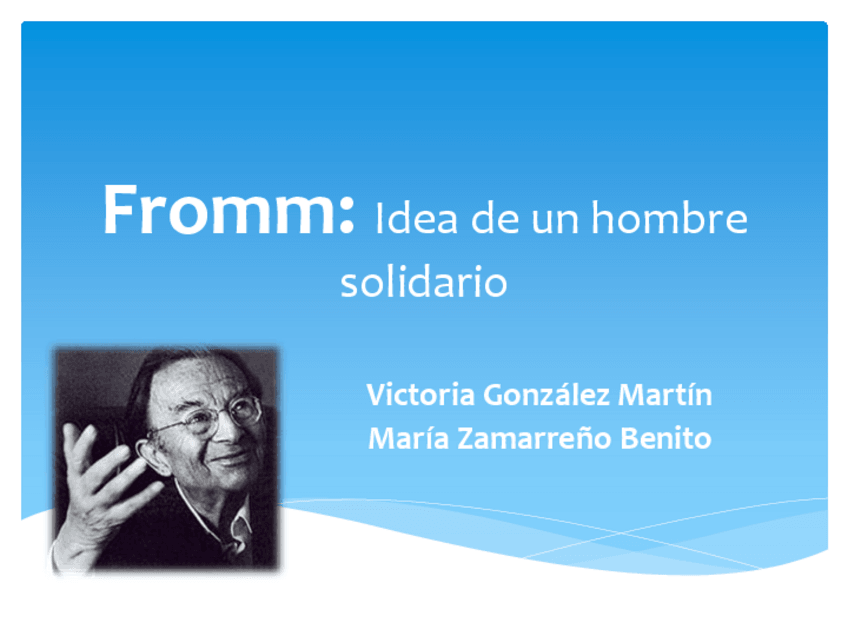 Fromm: Idea de un hombre solidario

Victoria González Martín
María Zamarreño Benito